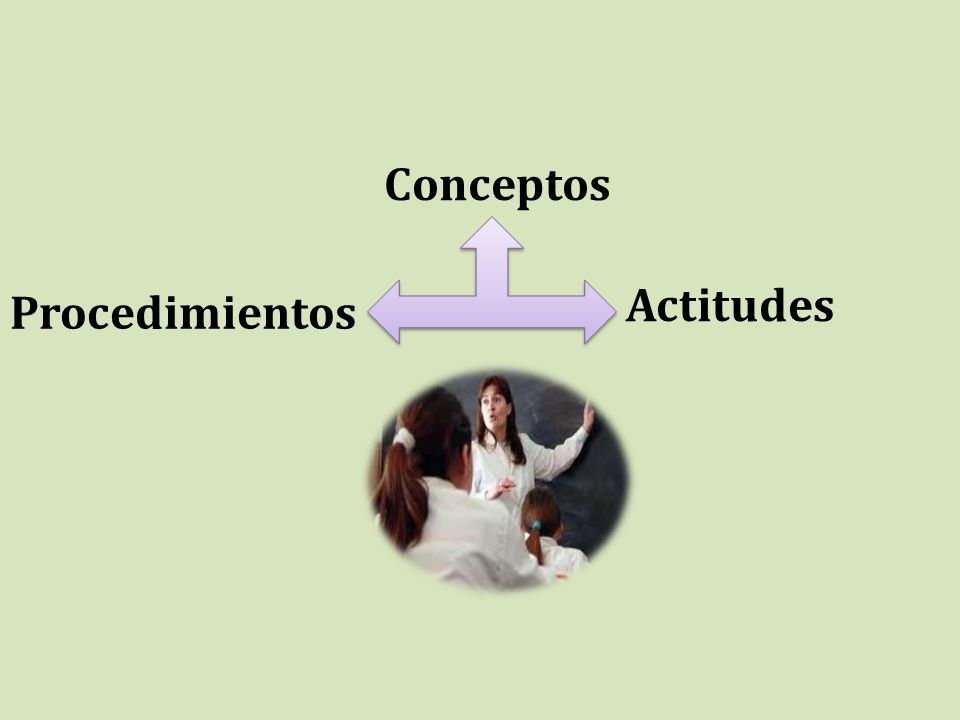 Conceptos

Procedimientos

Actitudes